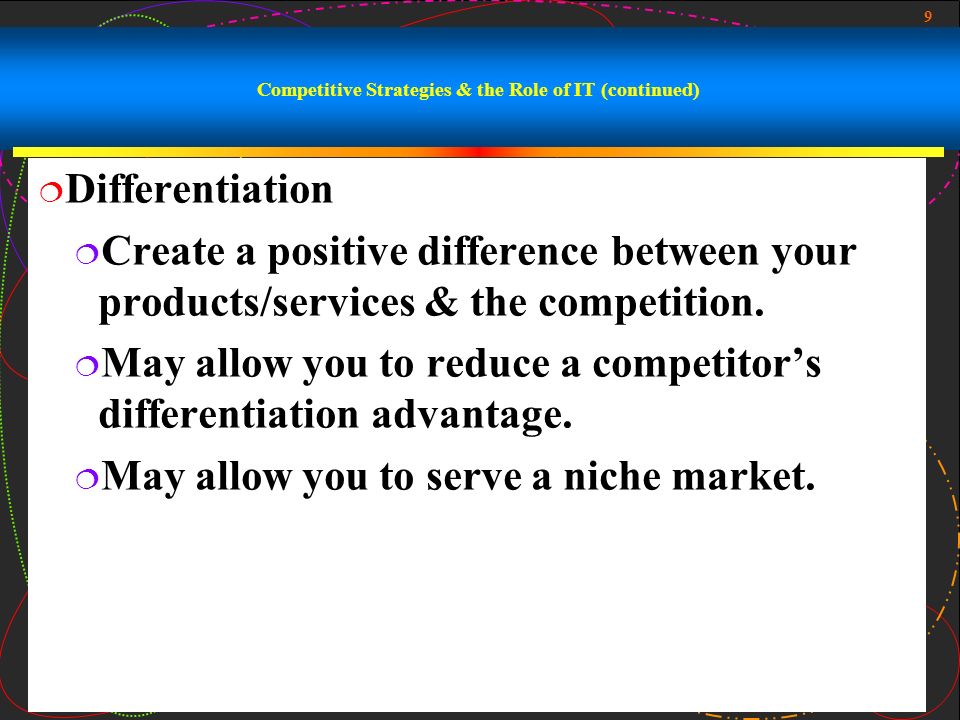 9

Competitive Strategies & the Role of IT (continued)

Differentiation

Create a positive difference between your products/services & the competition.

May allow you to reduce a competitor’s differentiation advantage.

May allow you to serve a niche market.